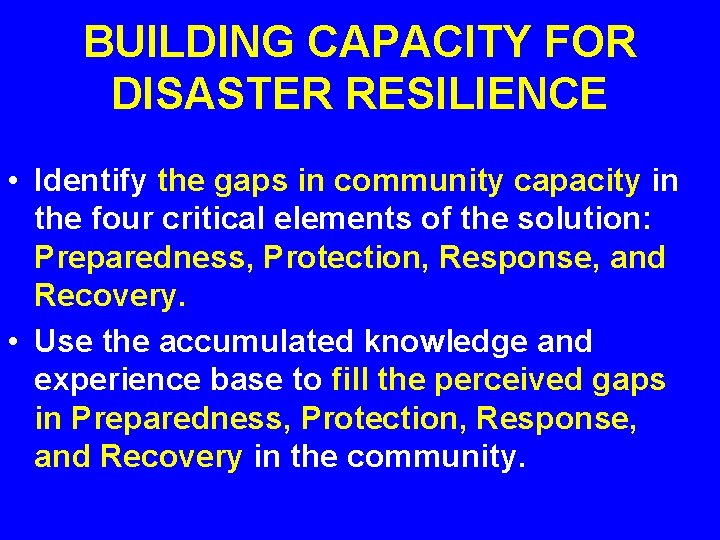 BUILDING CAPACITY FOR DISASTER RESILIENCE

• Identify the gaps in community capacity in the four critical elements of the solution: Preparedness, Protection, Response, and Recovery.

• Use the accumulated knowledge and experience base to fill the perceived gaps in Preparedness, Protection, Response, and Recovery in the community.